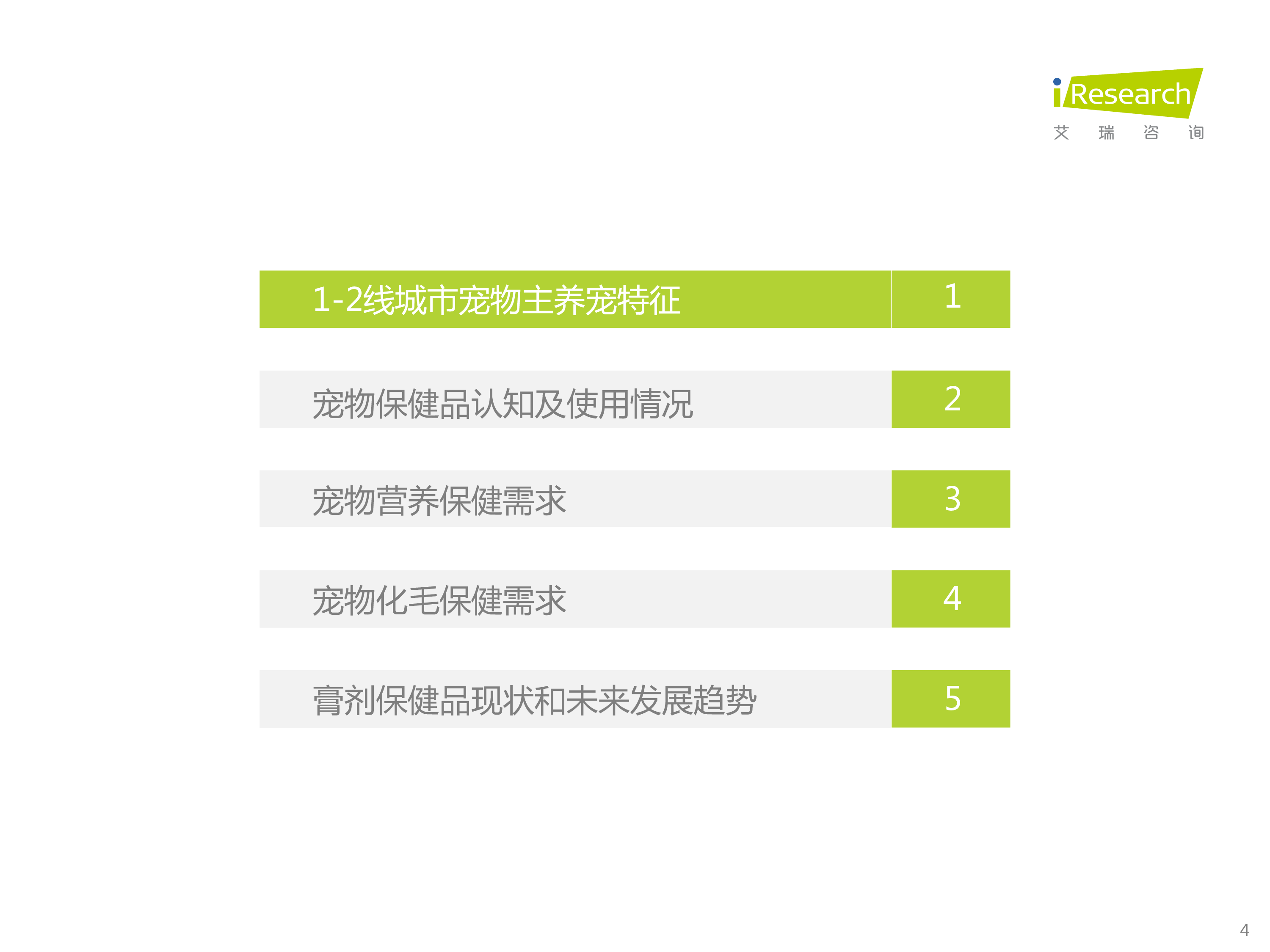 iResearch
艾 瑞 咨 询

1-2线城市宠物主养宠特征 1

宠物保健品认知及使用情况 2

宠物营养保健需求 3

宠物化毛保健需求 4

膏剂保健品现状和未来发展趋势 5

4